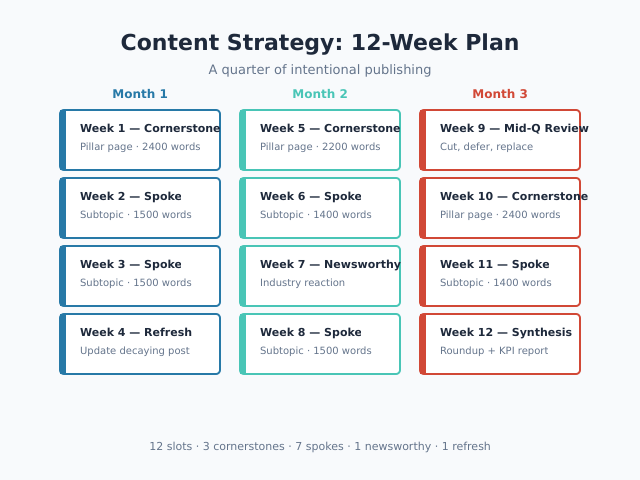 Content Strategy: 12-Week Plan

A quarter of intentional publishing

Month 1

Week 1 — Cornerstone
Pillar page · 2400 words

Week 2 — Spoke
Subtopic · 1500 words

Week 3 — Spoke
Subtopic · 1500 words

Week 4 — Refresh
Update decaying post

Month 2

Week 5 — Cornerstone
Pillar page · 2200 words

Week 6 — Spoke
Subtopic · 1400 words

Week 7 — Newsworthy
Industry reaction

Week 8 — Spoke
Subtopic · 1500 words

Month 3

Week 9 — Mid-Q Review
Cut, defer, replace

Week 10 — Cornerstone
Pillar page · 2400 words

Week 11 — Spoke
Subtopic · 1400 words

Week 12 — Synthesis
Roundup + KPI report

12 slots · 3 cornerstones · 7 spokes · 1 newsworthy · 1 refresh